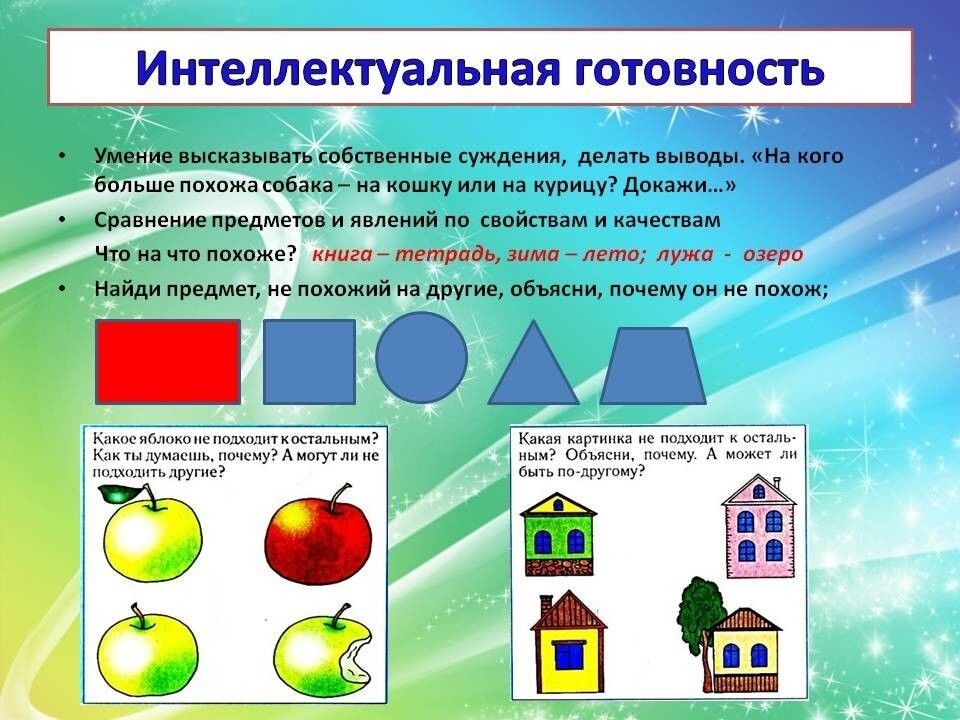 Интеллектуальная готовность

• Умение высказывать собственные суждения, делать выводы. «На кого больше похожа собака – на кошку или на курицу? Докажи…»

• Сравнение предметов и явлений по свойствам и качествам
Что на что похоже? книга – тетрадь, зима – лето; лужа - озеро

• Найди предмет, не похожий на другие, объясни, почему он не похож;

Какое яблоко не подходит к остальным? Как ты думаешь, почему? А могут ли не подходить другие?

Какая картинка не подходит к остальным? Объясни, почему. А может ли быть по-другому?